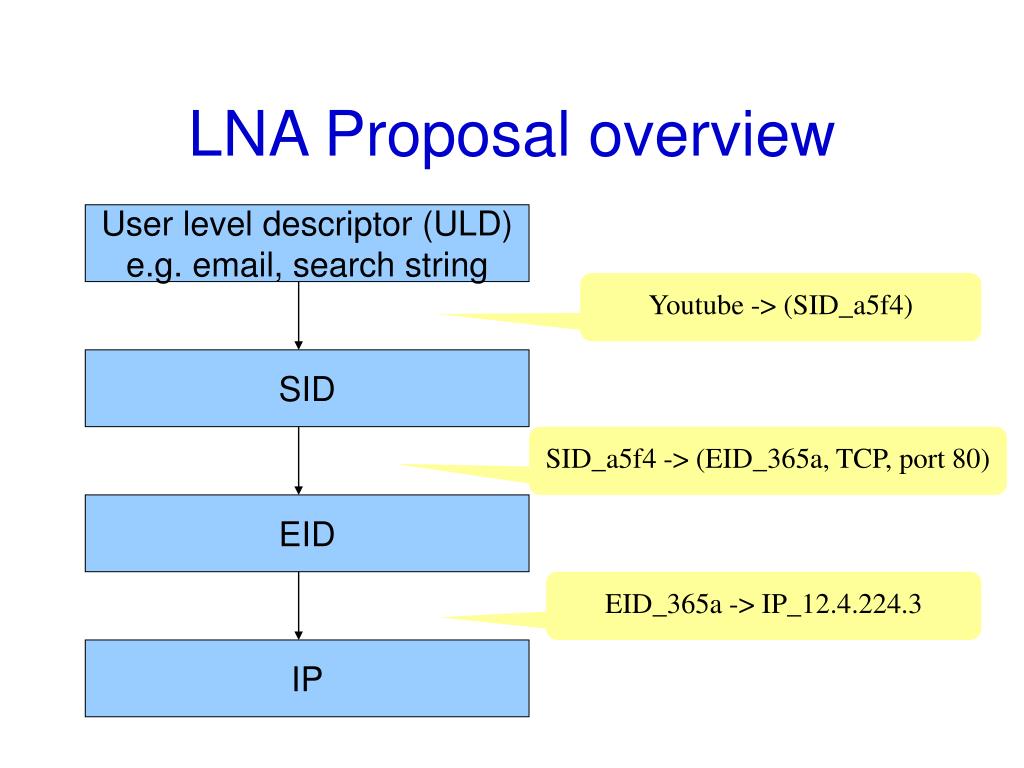 LNA Proposal overview

User level descriptor (ULD)
e.g. email, search string

Youtube -> (SID_a5f4)

SID

SID_a5f4 -> (EID_365a, TCP, port 80)

EID

EID_365a -> IP_12.4.224.3

IP